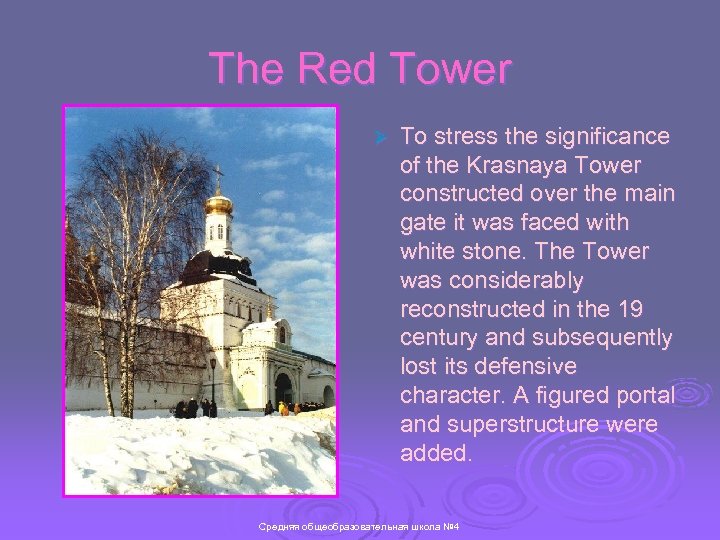 The Red Tower

To stress the significance of the Krasnaya Tower constructed over the main gate it was faced with white stone. The Tower was considerably reconstructed in the 19 century and subsequently lost its defensive character. A figured portal and superstructure were added.

Средняя общеобразовательная школа №4